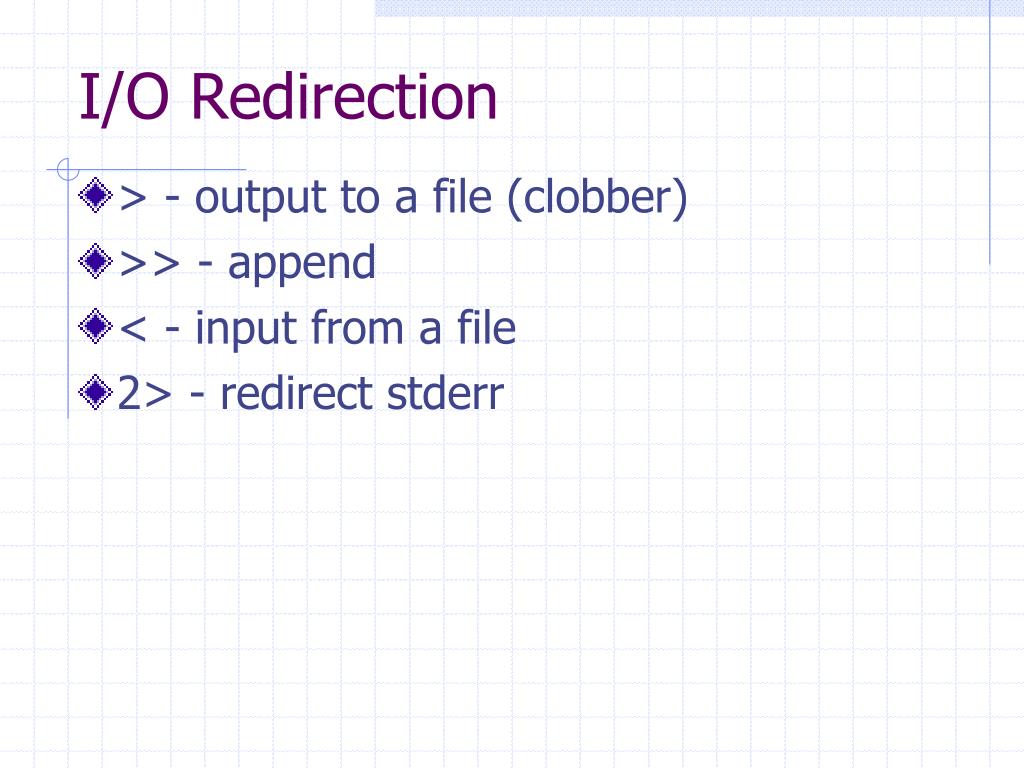 I/O Redirection

> - output to a file (clobber)

>> - append

< - input from a file

2> - redirect stderr